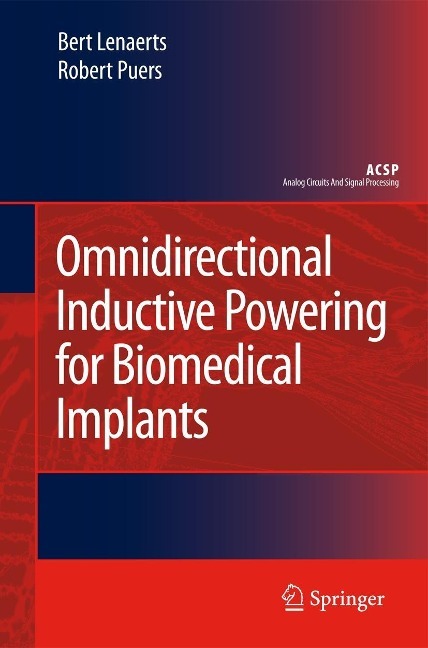 Bert Lenaerts
Robert Puers

ACSP
Analog Circuits And Signal Processing

Omnidirectional Inductive Powering for Biomedical Implants

Springer